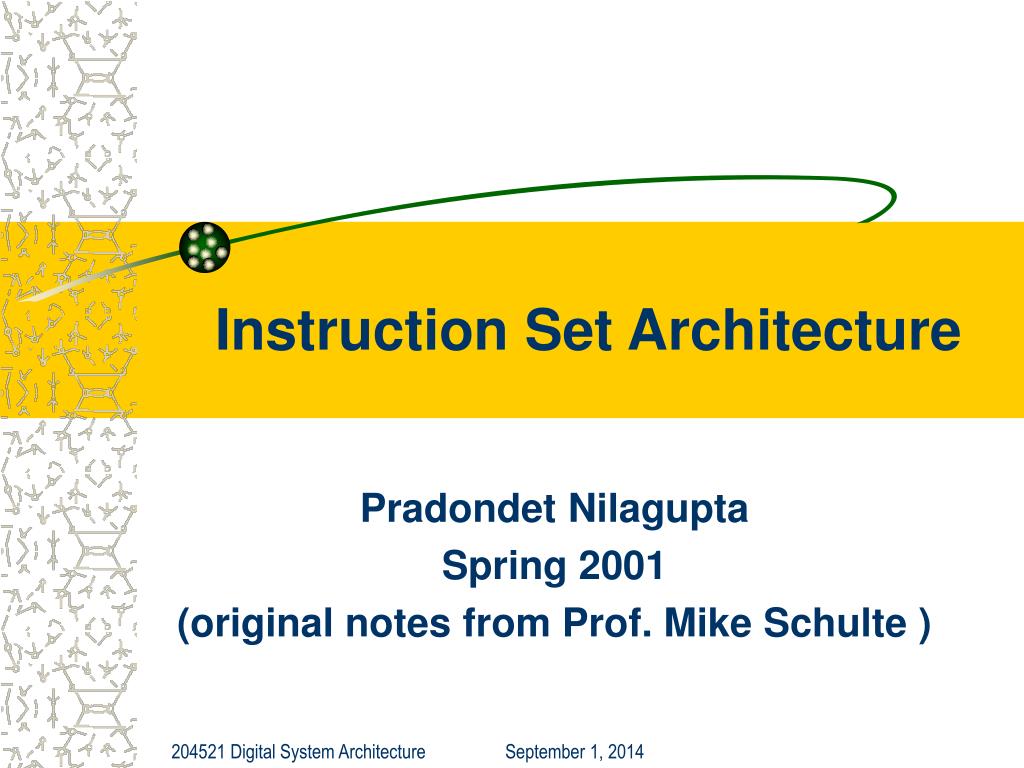 Instruction Set Architecture

Pradondet Nilagupta
Spring 2001
(original notes from Prof. Mike Schulte )

204521 Digital System Architecture

September 1, 2014